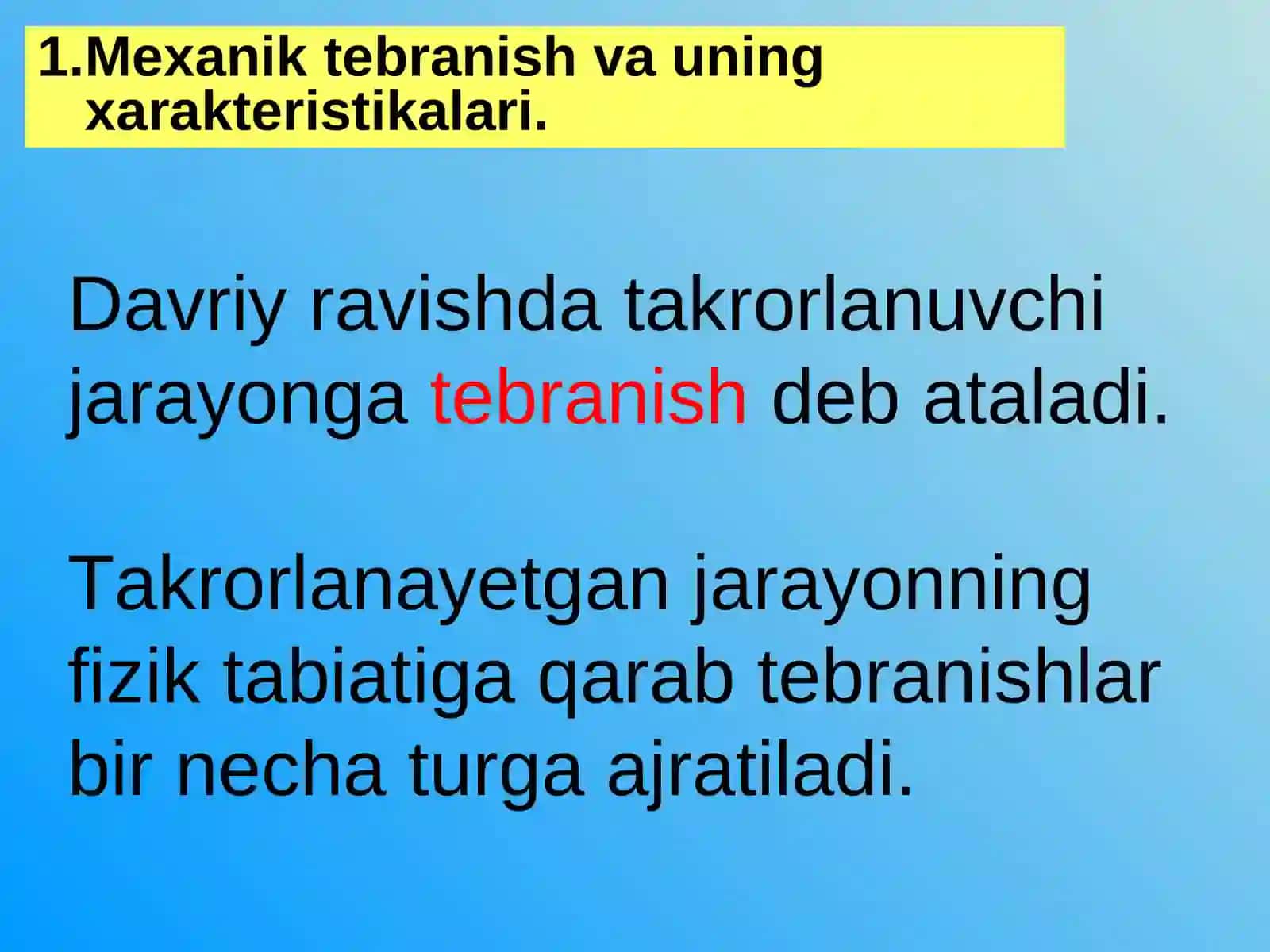 1.Mexanik tebranish va uning xarakteristikalari.

Davriy ravishda takrorlanuvchi jarayonga tebranish deb ataladi.

Takrorlanayetgan jarayonning fizik tabiatiga qarab tebranishlar bir necha turga ajratiladi.